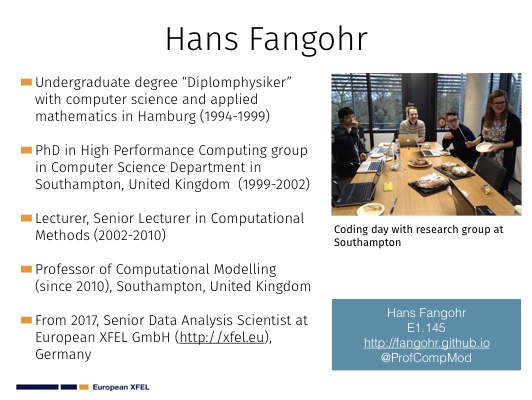 Hans Fangohr

Undergraduate degree “Diplomphysiker” with computer science and applied mathematics in Hamburg (1994-1999)

PhD in High Performance Computing group in Computer Science Department in Southampton, United Kingdom (1999-2002)

Lecturer, Senior Lecturer in Computational Methods (2002-2010)

Professor of Computational Modelling (since 2010), Southampton, United Kingdom

From 2017, Senior Data Analysis Scientist at European XFEL GmbH (http://xfel.eu), Germany

Coding day with research group at Southampton

Hans Fangohr
E1.145
http://fangohr.github.io
@ProfCompMod

European XFEL